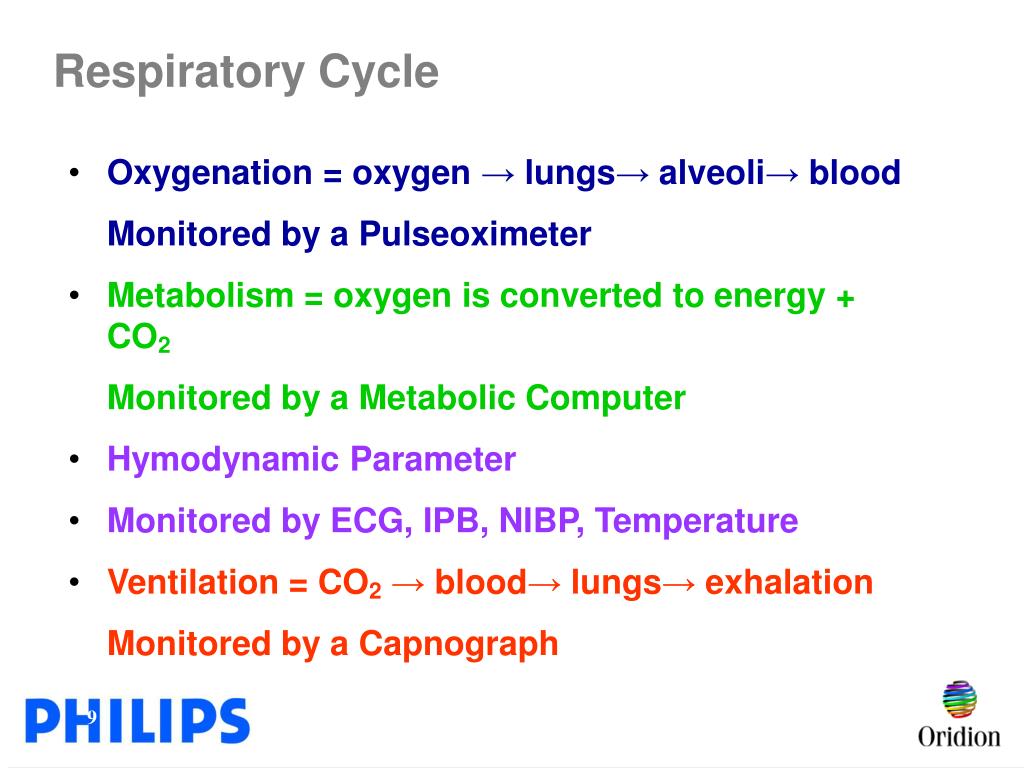 Respiratory Cycle

• Oxygenation = oxygen → lungs→ alveoli→ blood

Monitored by a Pulseoximeter

• Metabolism = oxygen is converted to energy + $CO_2$

Monitored by a Metabolic Computer

• Hymodynamic Parameter

• Monitored by ECG, IPB, NIBP, Temperature

• Ventilation = $CO_2$ → blood→ lungs→ exhalation

Monitored by a Capnograph

PHILIPS

9

Oridion